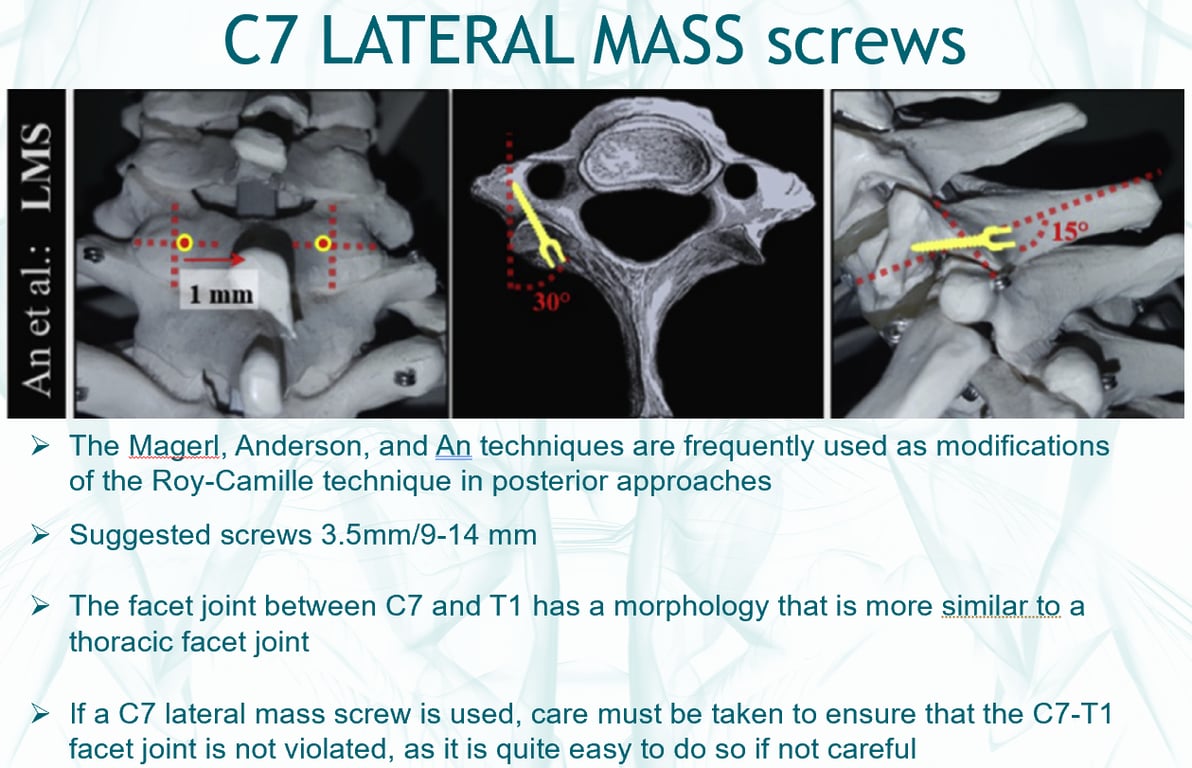 C7 LATERAL MASS screws

An et al.: LMS

1 mm

30°

15°

➢ The Magerl, Anderson, and An techniques are frequently used as modifications of the Roy-Camille technique in posterior approaches

➢ Suggested screws 3.5mm/9-14 mm

➢ The facet joint between C7 and T1 has a morphology that is more similar to a thoracic facet joint

➢ If a C7 lateral mass screw is used, care must be taken to ensure that the C7-T1 facet joint is not violated, as it is quite easy to do so if not careful